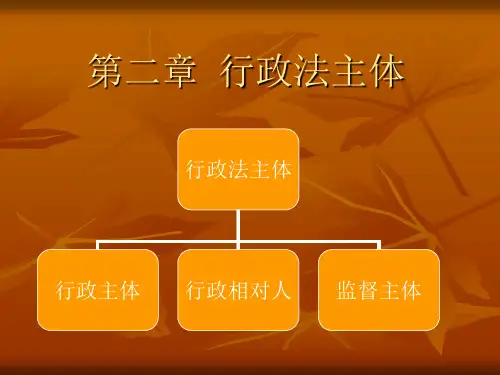 第二章 行政法主体

行政法主体

行政主体

行政相对人

监督主体